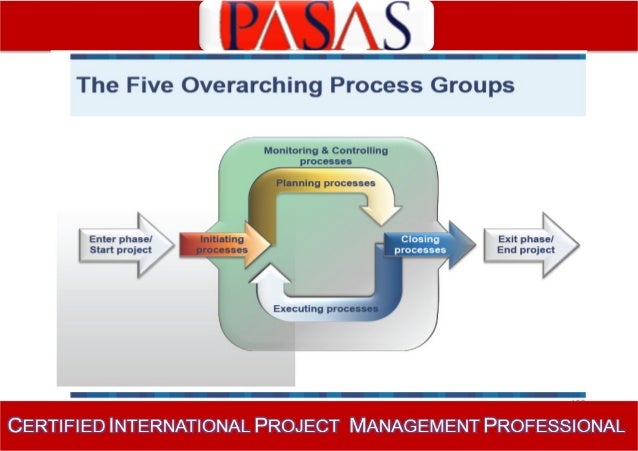 PASAS

The Five Overarching Process Groups

Monitoring & Controlling processes

Planning processes

Enter phase/ Start project

Initiating processes

Closing processes

Exit phase/ End project

Executing processes

CERTIFIED INTERNATIONAL PROJECT MANAGEMENT PROFESSIONAL